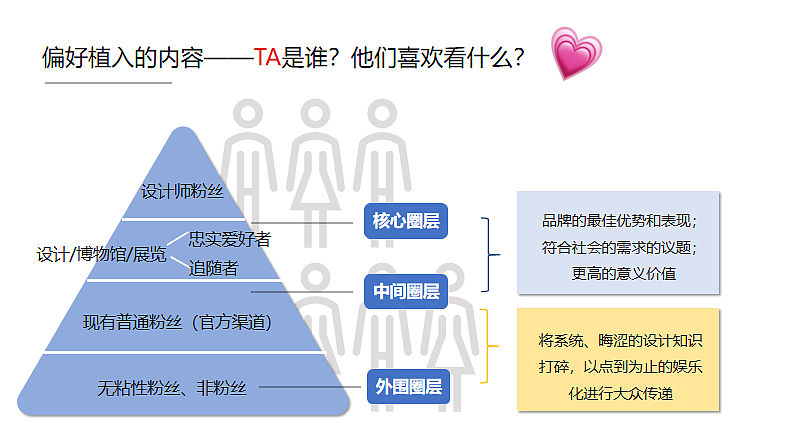 偏好植入的内容——TA是谁？他们喜欢看什么？

设计师粉丝

设计/博物馆/展览

忠实爱好者

追随者

现有普通粉丝（官方渠道）

无粘性粉丝、非粉丝

核心圈层

中间圈层

外围圈层

品牌的最佳优势和表现；
符合社会的需求的议题；
更高的意义价值

将系统、晦涩的设计知识打碎，以点到为止的娱乐化进行大众传递